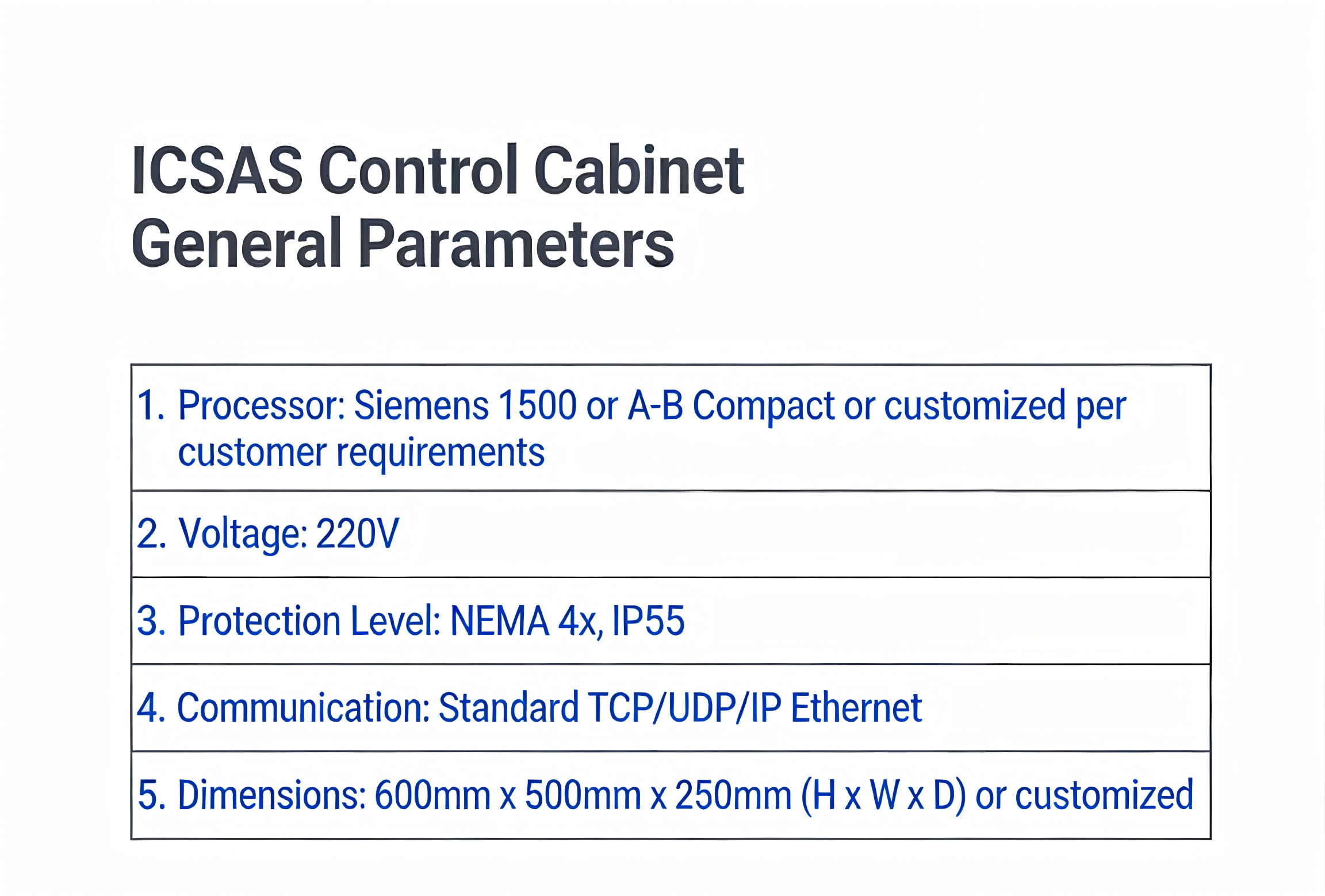 ICSAS Control Cabinet
General Parameters

| 1. Processor: Siemens 1500 or A-B Compact or customized per customer requirements |
|---|
| 2. Voltage: 220V |
| 3. Protection Level: NEMA 4x, IP55 |
| 4. Communication: Standard TCP/UDP/IP Ethernet |
| 5. Dimensions: 600mm x 500mm x 250mm (H x W x D) or customized |